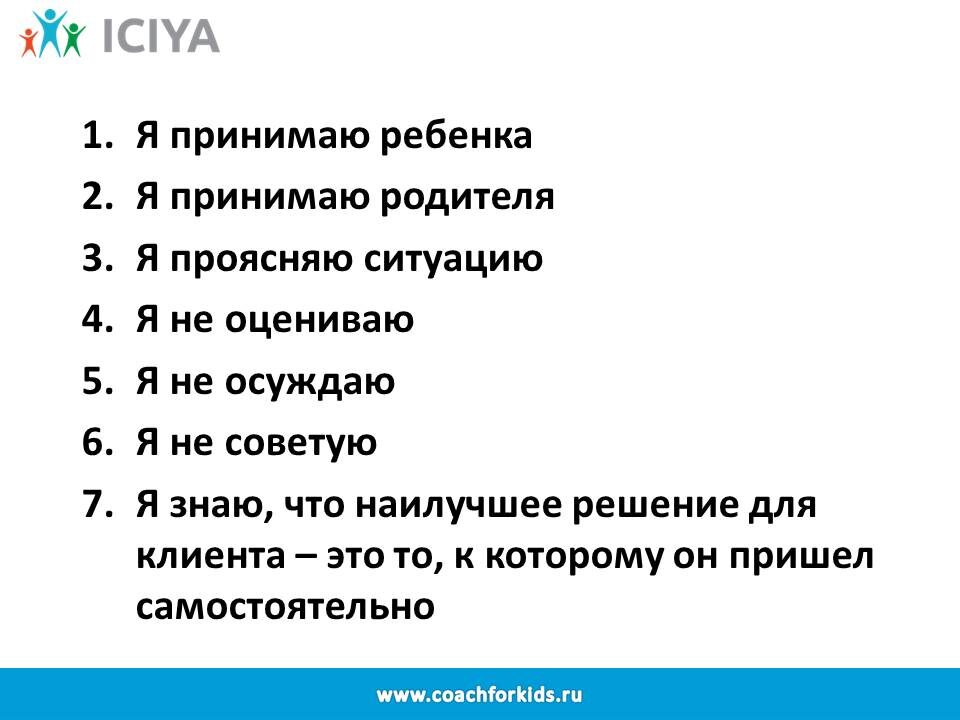 ICIYA

1. Я принимаю ребенка
2. Я принимаю родителя
3. Я проясняю ситуацию
4. Я не оцениваю
5. Я не осуждаю
6. Я не советую
7. Я знаю, что наилучшее решение для клиента – это то, к которому он пришел самостоятельно

www.coachforkids.ru